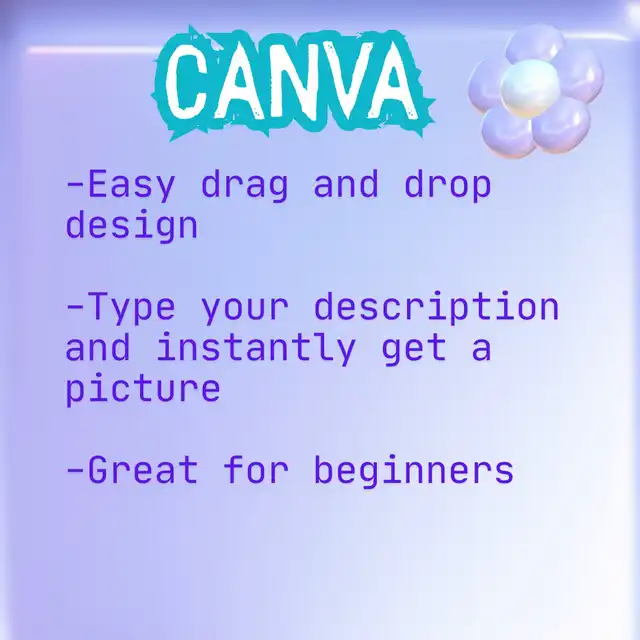 CANVA

-Easy drag and drop design

-Type your description and instantly get a picture

-Great for beginners